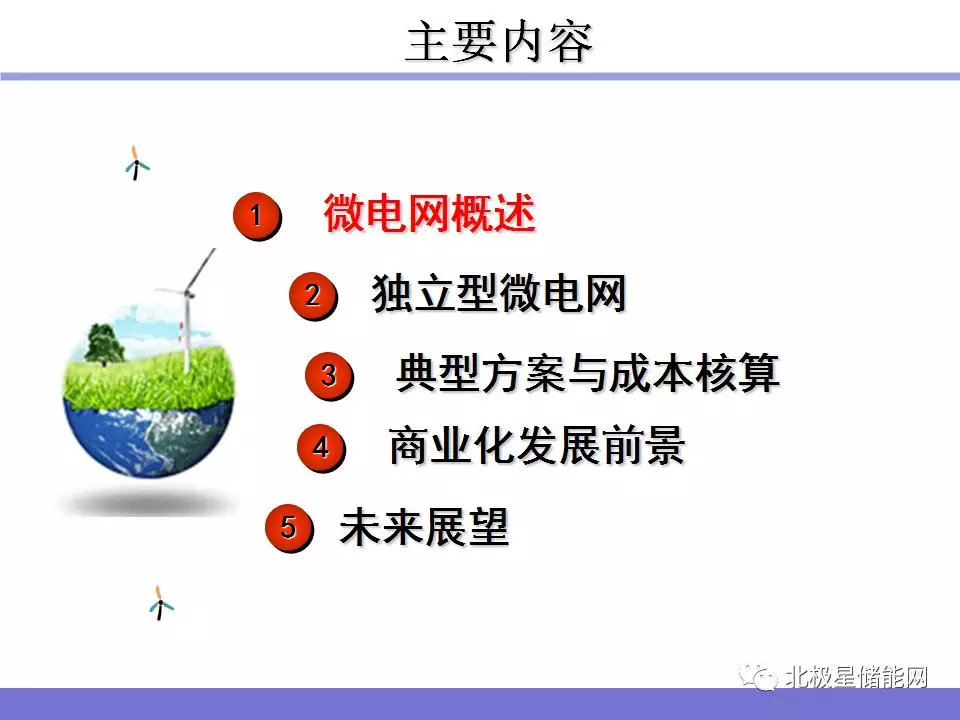 主要内容

1 微电网概述

2 独立型微电网

3 典型方案与成本核算

4 商业化发展前景

5 未来展望

北极星储能网